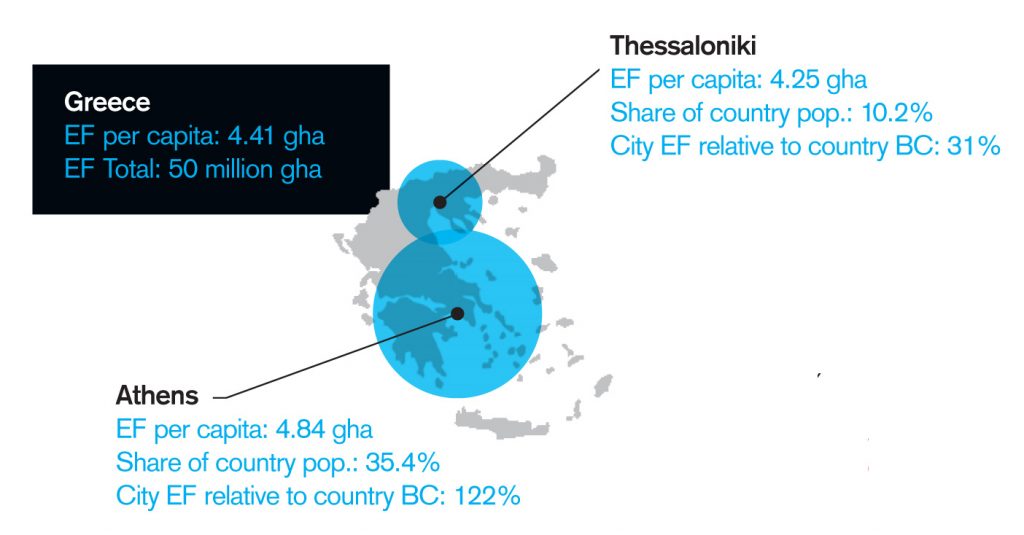 Greece
EF per capita: 4.41 gha
EF Total: 50 million gha

Thessaloniki
EF per capita: 4.25 gha
Share of country pop.: 10.2%
City EF relative to country BC: 31%

Athens
EF per capita: 4.84 gha
Share of country pop.: 35.4%
City EF relative to country BC: 122%